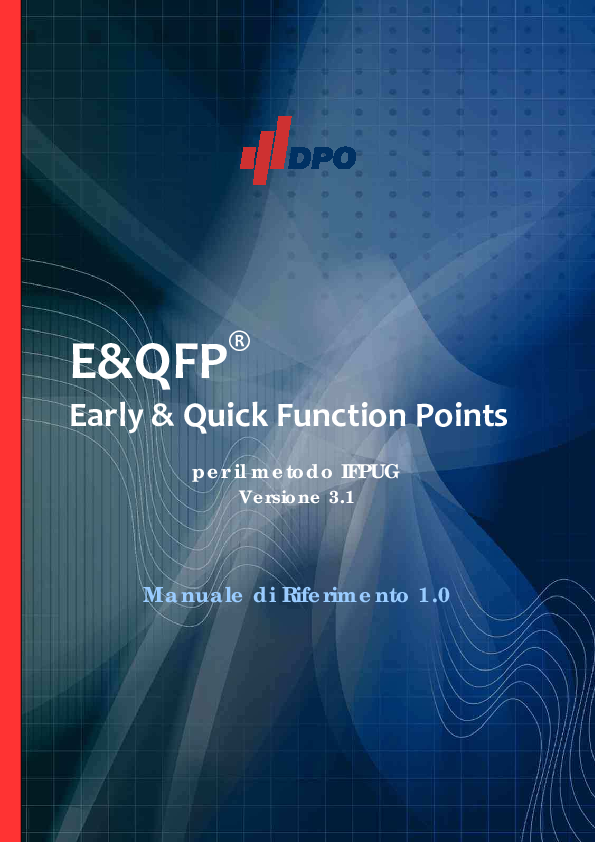 DPO

E&QFP®

Early & Quick Function Points

per il metodo IFPUG
Versione 3.1

Manuale di Riferimento 1.0